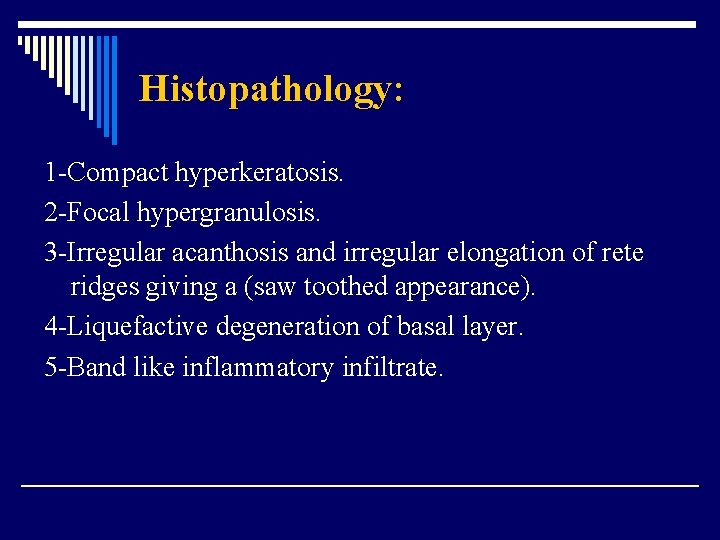 Histopathology:

1-Compact hyperkeratosis.

2-Focal hypergranulosis.

3-Irregular acanthosis and irregular elongation of rete ridges giving a (saw toothed appearance).

4-Liquefactive degeneration of basal layer.

5-Band like inflammatory infiltrate.